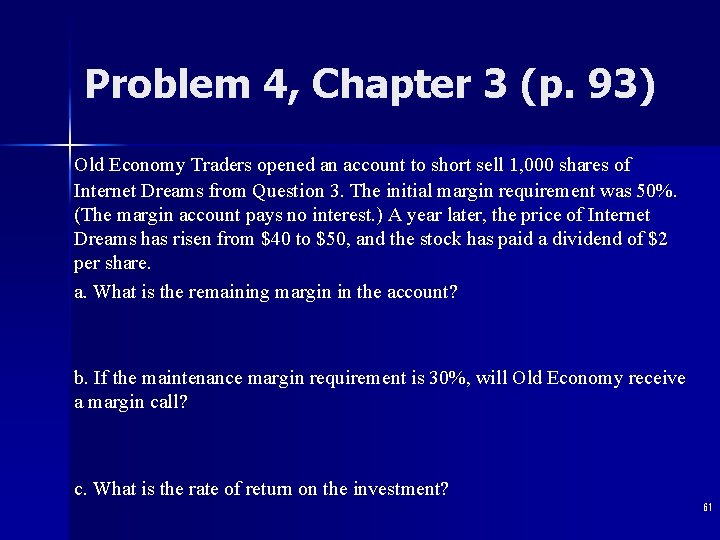 Problem 4, Chapter 3 (p. 93)

Old Economy Traders opened an account to short sell 1,000 shares of Internet Dreams from Question 3. The initial margin requirement was 50%. (The margin account pays no interest.) A year later, the price of Internet Dreams has risen from \$40 to \$50, and the stock has paid a dividend of \$2 per share.

a. What is the remaining margin in the account?

b. If the maintenance margin requirement is 30%, will Old Economy receive a margin call?

c. What is the rate of return on the investment?

61